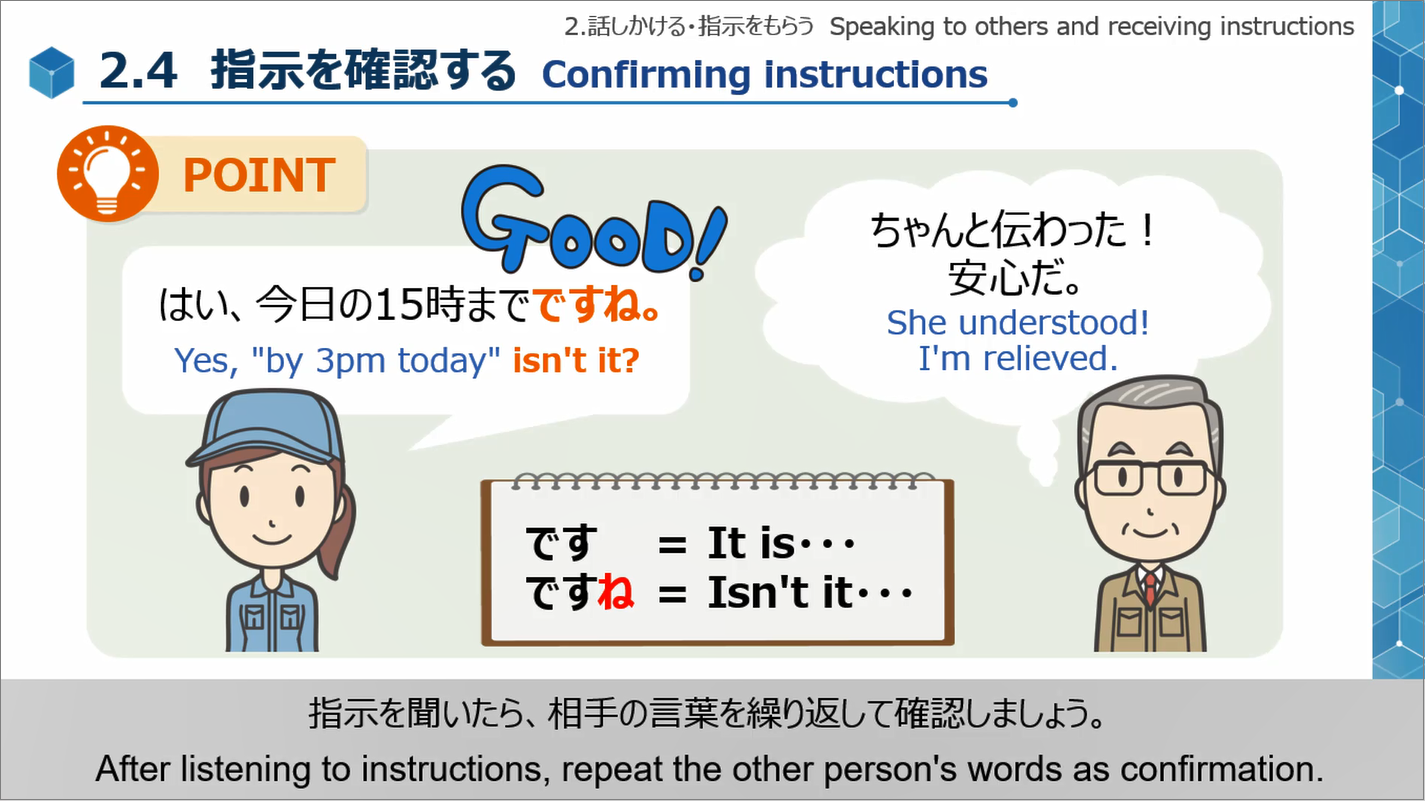 2.話しかける・指示をもらう Speaking to others and receiving instructions

2.4 指示を確認する Confirming instructions

POINT

GOOD!

はい、今日の15時までですね。
Yes, "by 3pm today" isn't it?

ちゃんと伝わった！
安心だ。
She understood!
I'm relieved.

です = It is･･･
ですね = Isn't it･･･

指示を聞いたら、相手の言葉を繰り返して確認しましょう。
After listening to instructions, repeat the other person's words as confirmation.